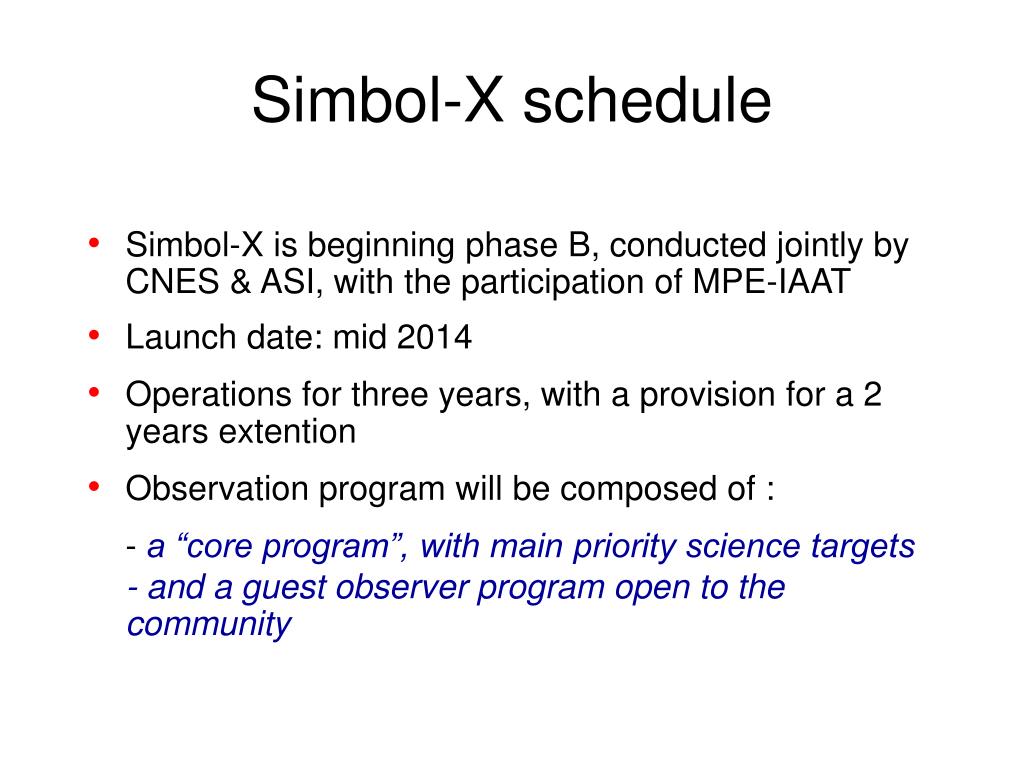 Simbol-X schedule

• Simbol-X is beginning phase B, conducted jointly by CNES & ASI, with the participation of MPE-IAAT

• Launch date: mid 2014

• Operations for three years, with a provision for a 2 years extention

• Observation program will be composed of :

- a “core program”, with main priority science targets
- and a guest observer program open to the community